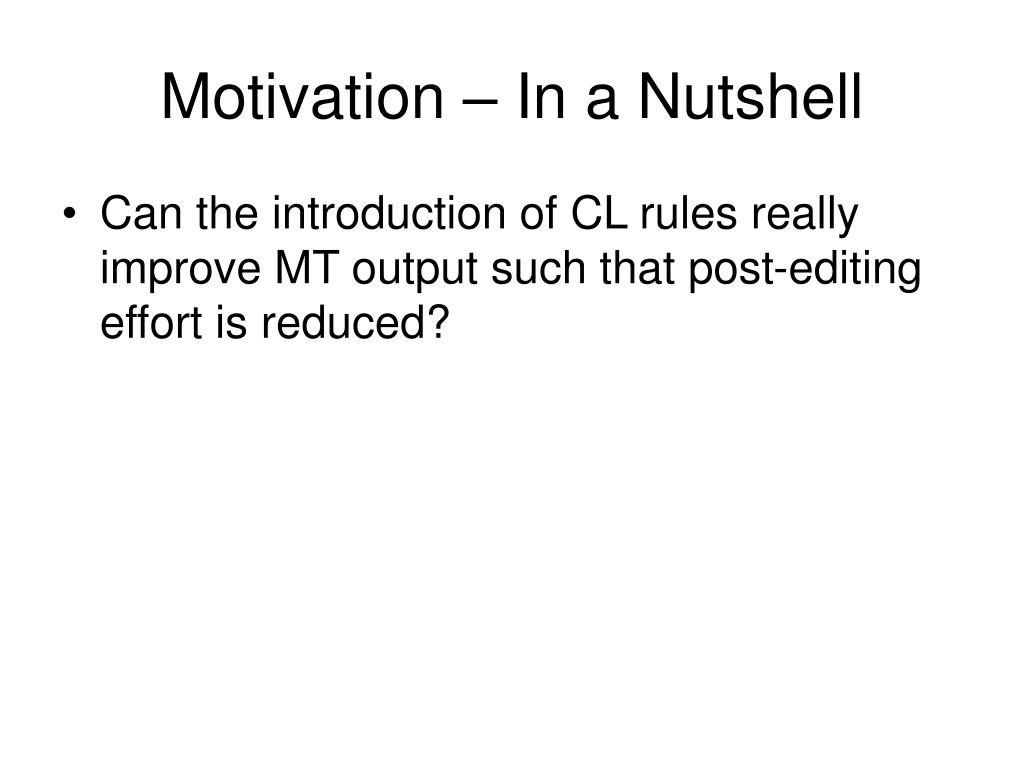 Motivation – In a Nutshell

• Can the introduction of CL rules really improve MT output such that post-editing effort is reduced?